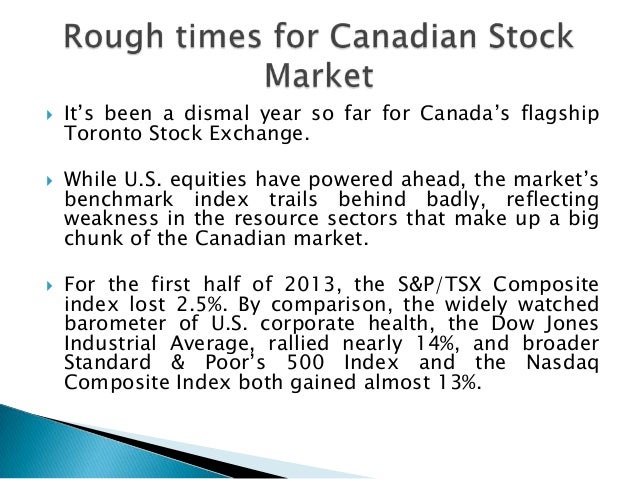 Rough times for Canadian Stock Market

It’s been a dismal year so far for Canada’s flagship Toronto Stock Exchange.

While U.S. equities have powered ahead, the market’s benchmark index trails behind badly, reflecting weakness in the resource sectors that make up a big chunk of the Canadian market.

For the first half of 2013, the S&P/TSX Composite index lost 2.5%. By comparison, the widely watched barometer of U.S. corporate health, the Dow Jones Industrial Average, rallied nearly 14%, and broader Standard & Poor’s 500 Index and the Nasdaq Composite Index both gained almost 13%.